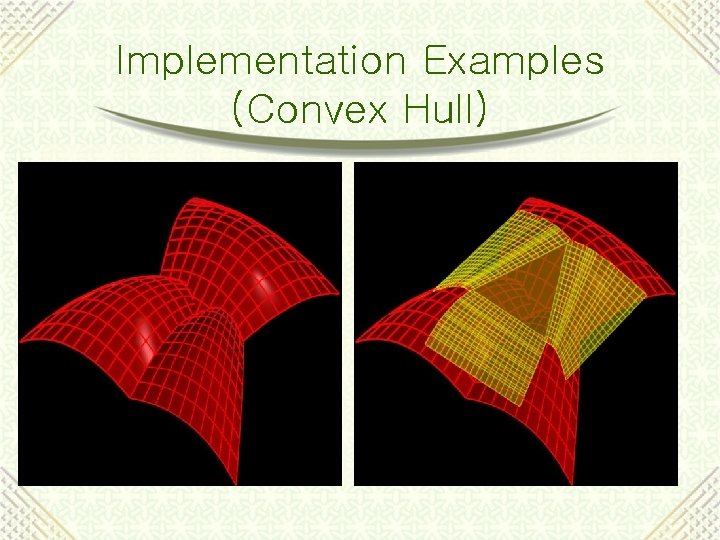 Implementation Examples
(Convex Hull)